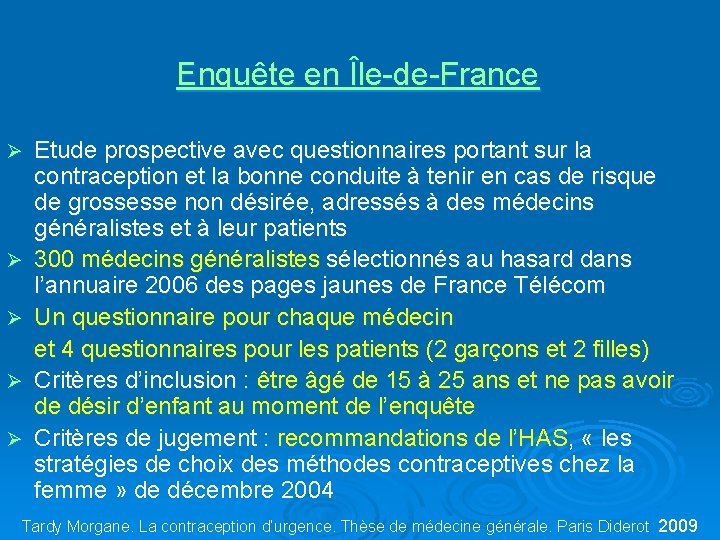 Enquête en Île-de-France

➢ Etude prospective avec questionnaires portant sur la contraception et la bonne conduite à tenir en cas de risque de grossesse non désirée, adressés à des médecins généralistes et à leur patients

➢ 300 médecins généralistes sélectionnés au hasard dans l'annuaire 2006 des pages jaunes de France Télécom

➢ Un questionnaire pour chaque médecin
et 4 questionnaires pour les patients (2 garçons et 2 filles)

➢ Critères d'inclusion : être âgé de 15 à 25 ans et ne pas avoir de désir d'enfant au moment de l'enquête

➢ Critères de jugement : recommandations de l'HAS, « les stratégies de choix des méthodes contraceptives chez la femme » de décembre 2004

Tardy Morgane. La contraception d'urgence. Thèse de médecine générale. Paris Diderot 2009